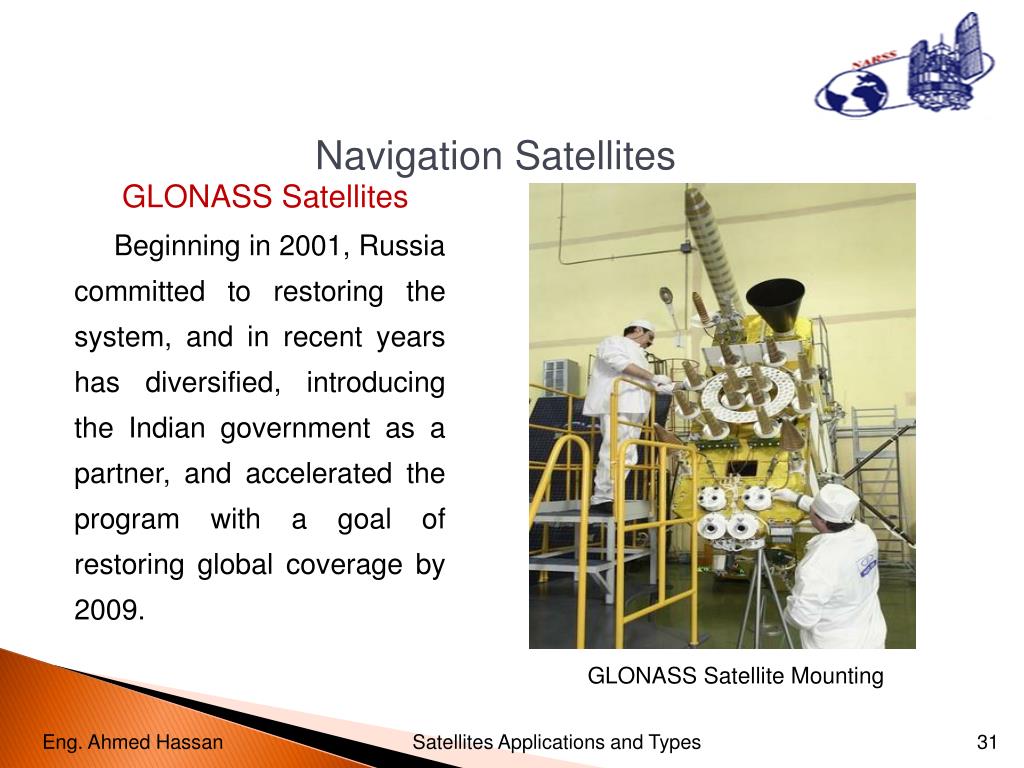 NARSS

Navigation Satellites

GLONASS Satellites

Beginning in 2001, Russia committed to restoring the system, and in recent years has diversified, introducing the Indian government as a partner, and accelerated the program with a goal of restoring global coverage by 2009.

GLONASS Satellite Mounting

Eng. Ahmed Hassan

Satellites Applications and Types

31